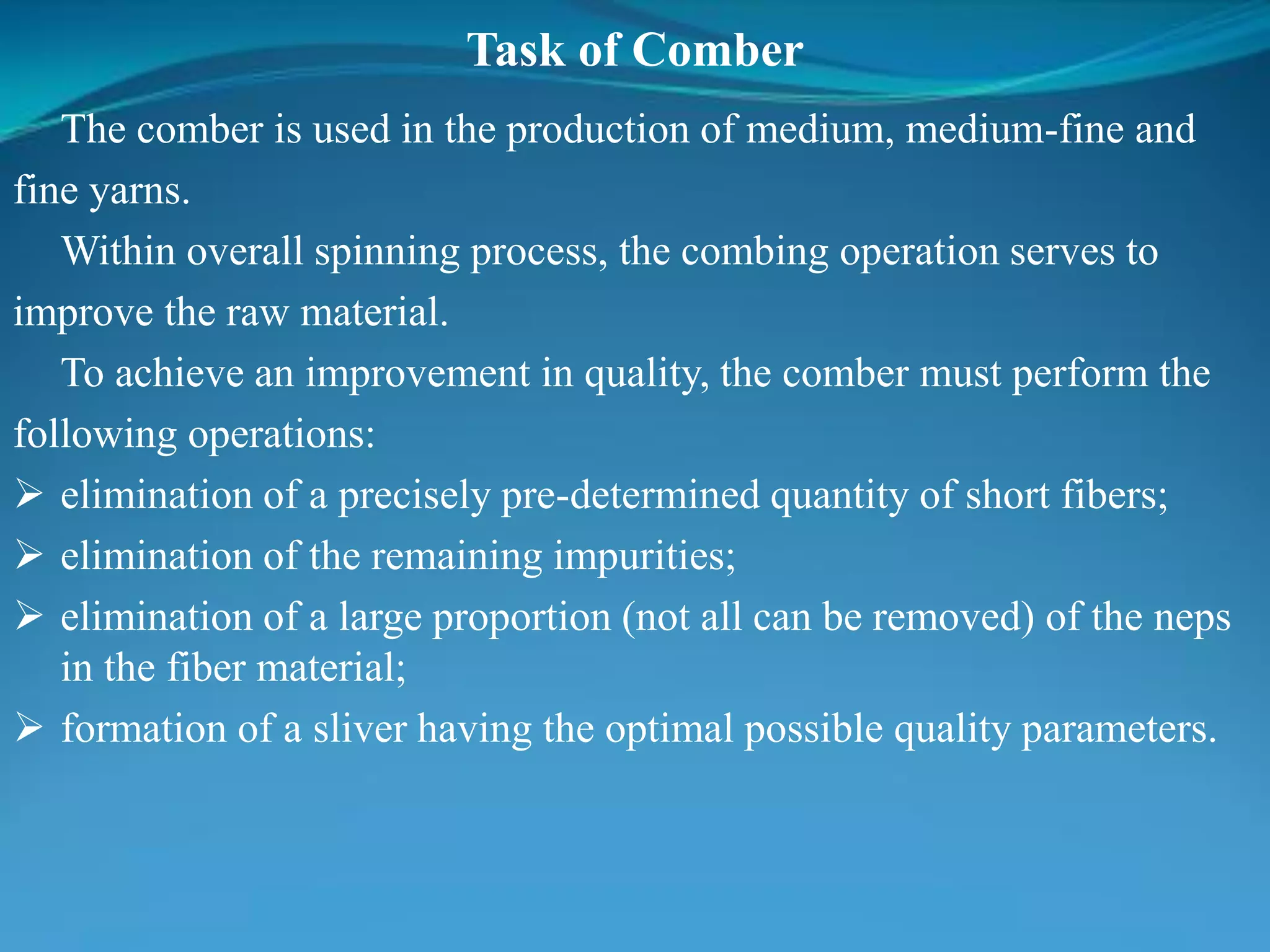 Task of Comber

The comber is used in the production of medium, medium-fine and fine yarns.

Within overall spinning process, the combing operation serves to improve the raw material.

To achieve an improvement in quality, the comber must perform the following operations:

➢ elimination of a precisely pre-determined quantity of short fibers;
➢ elimination of the remaining impurities;
➢ elimination of a large proportion (not all can be removed) of the neps in the fiber material;
➢ formation of a sliver having the optimal possible quality parameters.